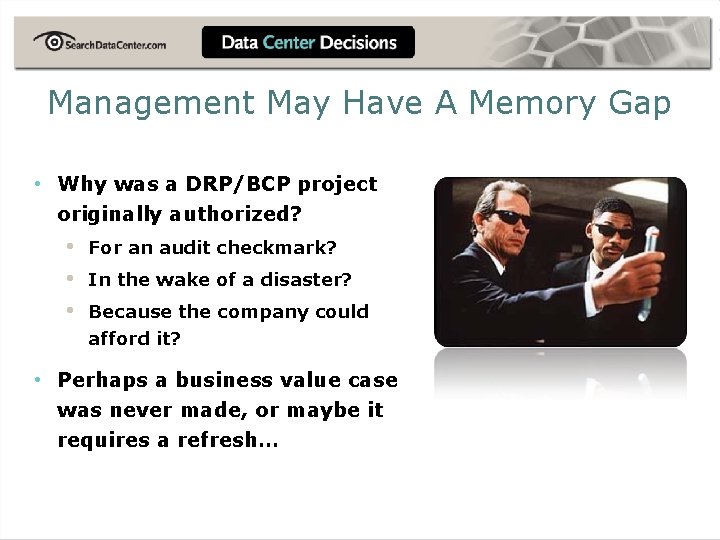 SearchDataCenter.com

Data Center Decisions

Management May Have A Memory Gap

• Why was a DRP/BCP project originally authorized?
  • For an audit checkmark?
  • In the wake of a disaster?
  • Because the company could afford it?

• Perhaps a business value case was never made, or maybe it requires a refresh…